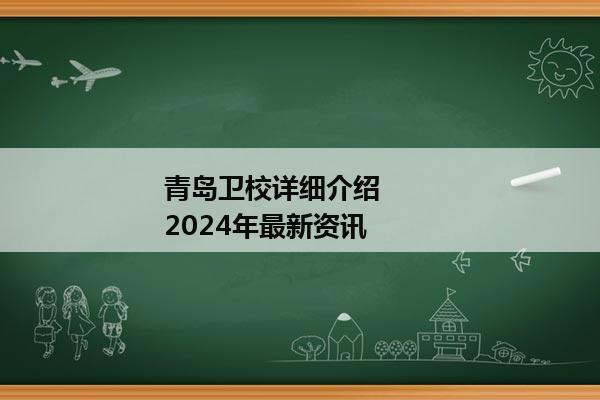 青岛卫校详细介绍
2024年最新资讯